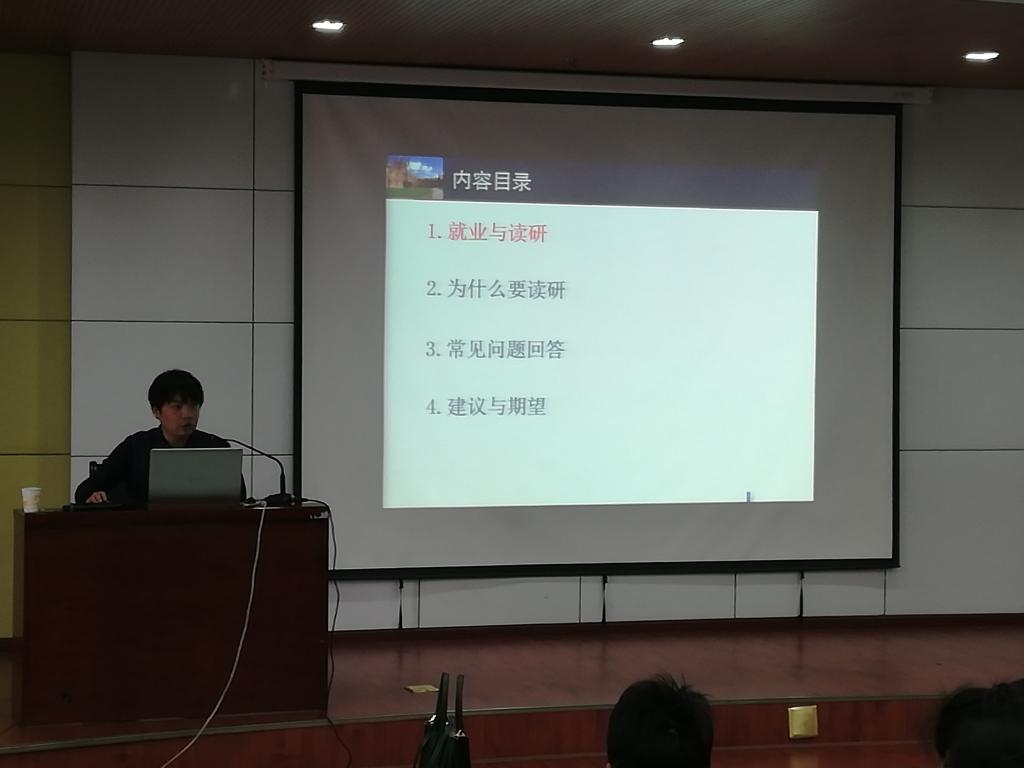 内容目录

1. 就业与读研

2. 为什么要读研

3. 常见问题回答

4. 建议与期望